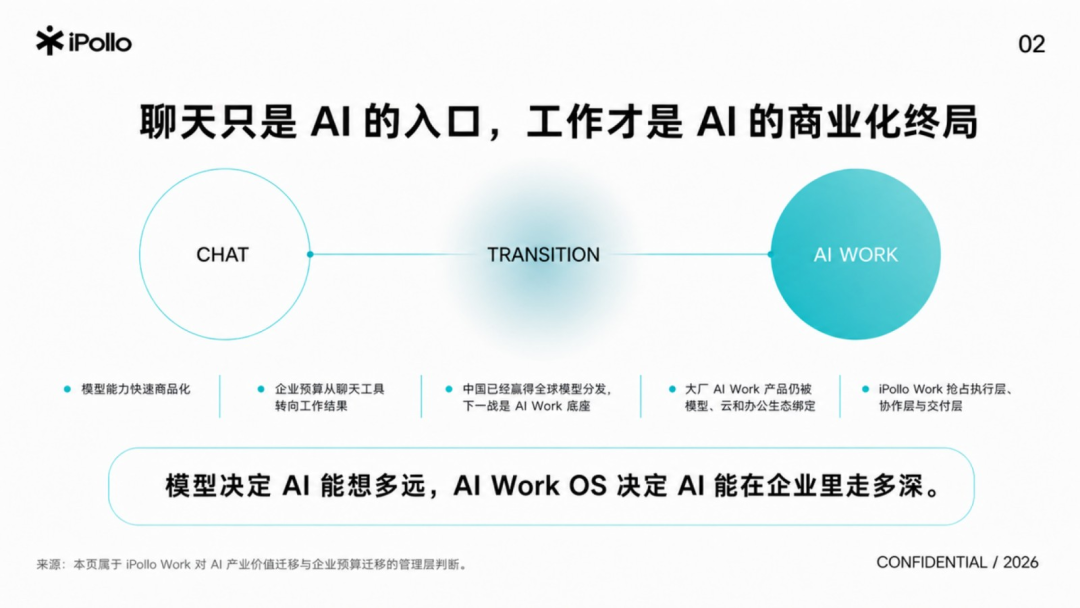 iPollo

02

聊天只是AI的入口，工作才是AI的商业化终局

CHAT

TRANSITION

AI WORK

• 模型能力快速商品化

• 企业预算从聊天工具转向工作结果

• 中国已经赢得全球模型分发，下一战是AI Work底座

• 大厂AI Work产品仍被模型、云和办公生态绑定

• iPollo Work抢占执行层、协作层与交付层

模型决定AI能想多远，AI Work OS决定AI能在企业里走多深。

来源：本页属于iPollo Work对AI产业价值迁移与企业预算迁移的管理层判断。

CONFIDENTIAL / 2026